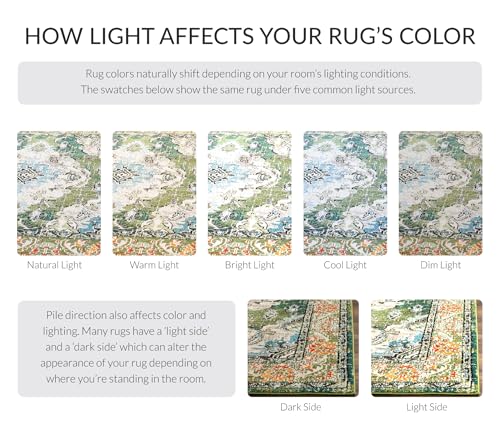 HOW LIGHT AFFECTS YOUR RUG'S COLOR

Rug colors naturally shift depending on your room's lighting conditions. The swatches below show the same rug under five common light sources.

Natural Light
Warm Light
Bright Light
Cool Light
Dim Light

Pile direction also affects color and lighting. Many rugs have a 'light side' and a 'dark side' which can alter the appearance of your rug depending on where you're standing in the room.

Dark Side
Light Side